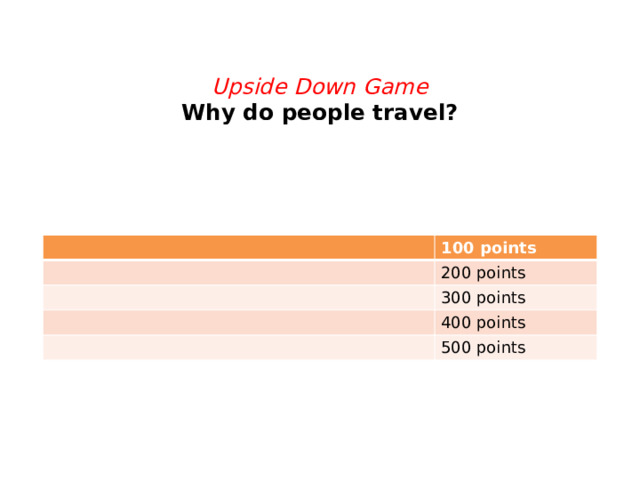 Upside Down Game
Why do people travel?

| | 100 points |
|---|---|
| | 200 points |
| | 300 points |
| | 400 points |
| | 500 points |